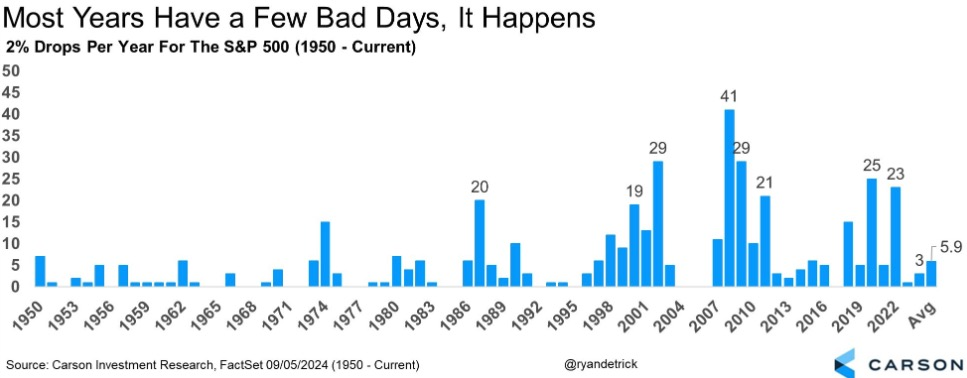 Most Years Have a Few Bad Days, It Happens
2% Drops Per Year For The S&P 500 (1950 - Current)

50
45
40
35
30
25
20
15
10
5
0

20
19
29
41
29
21
25
23
3
5.9

1950
1953
1956
1959
1962
1965
1968
1971
1974
1977
1980
1983
1986
1989
1992
1995
1998
2001
2004
2007
2010
2013
2016
2019
2022
Avg

Source: Carson Investment Research, FactSet 09/05/2024 (1950 - Current)
@ryandetrick
CARSON